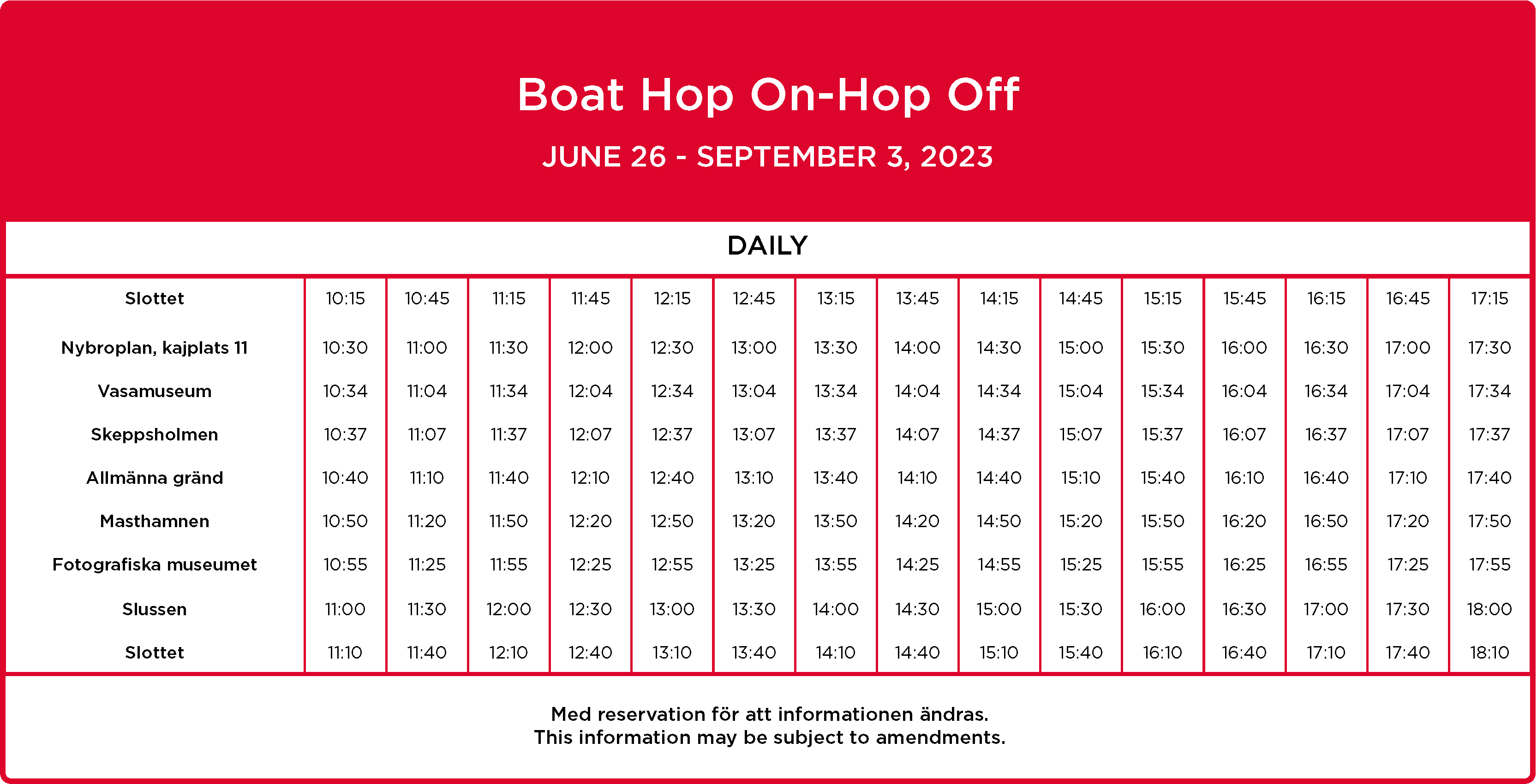 Boat Hop On-Hop Off

JUNE 26 - SEPTEMBER 3, 2023

DAILY

| Slottet | 10:15 | 10:45 | 11:15 | 11:45 | 12:15 | 12:45 | 13:15 | 13:45 | 14:15 | 14:45 | 15:15 | 15:45 | 16:15 | 16:45 | 17:15 |
|---|---|---|---|---|---|---|---|---|---|---|---|---|---|---|---|
| Nybroplan, kajplats 11 | 10:30 | 11:00 | 11:30 | 12:00 | 12:30 | 13:00 | 13:30 | 14:00 | 14:30 | 15:00 | 15:30 | 16:00 | 16:30 | 17:00 | 17:30 |
| Vasamuseum | 10:34 | 11:04 | 11:34 | 12:04 | 12:34 | 13:04 | 13:34 | 14:04 | 14:34 | 15:04 | 15:34 | 16:04 | 16:34 | 17:04 | 17:34 |
| Skeppsholmen | 10:37 | 11:07 | 11:37 | 12:07 | 12:37 | 13:07 | 13:37 | 14:07 | 14:37 | 15:07 | 15:37 | 16:07 | 16:37 | 17:07 | 17:37 |
| Allmänna gränd | 10:40 | 11:10 | 11:40 | 12:10 | 12:40 | 13:10 | 13:40 | 14:10 | 14:40 | 15:10 | 15:40 | 16:10 | 16:40 | 17:10 | 17:40 |
| Masthamnen | 10:50 | 11:20 | 11:50 | 12:20 | 12:50 | 13:20 | 13:50 | 14:20 | 14:50 | 15:20 | 15:50 | 16:20 | 16:50 | 17:20 | 17:50 |
| Fotografiska museumet | 10:55 | 11:25 | 11:55 | 12:25 | 12:55 | 13:25 | 13:55 | 14:25 | 14:55 | 15:25 | 15:55 | 16:25 | 16:55 | 17:25 | 17:55 |
| Slussen | 11:00 | 11:30 | 12:00 | 12:30 | 13:00 | 13:30 | 14:00 | 14:30 | 15:00 | 15:30 | 16:00 | 16:30 | 17:00 | 17:30 | 18:00 |
| Slottet | 11:10 | 11:40 | 12:10 | 12:40 | 13:10 | 13:40 | 14:10 | 14:40 | 15:10 | 15:40 | 16:10 | 16:40 | 17:10 | 17:40 | 18:10 |

Med reservation för att informationen ändras.
This information may be subject to amendments.